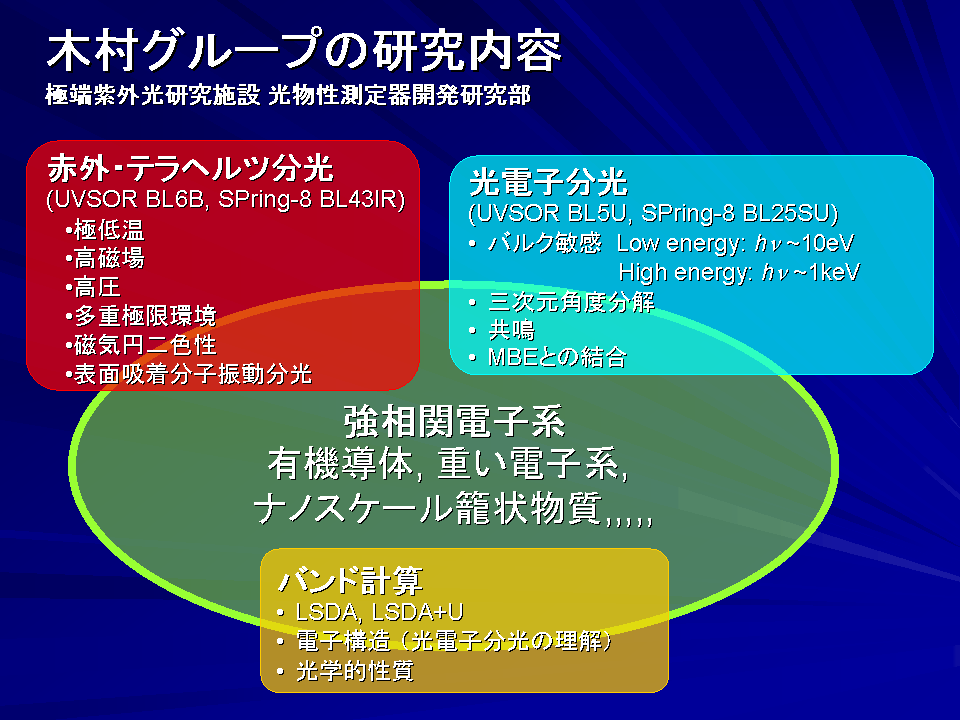 木村グループの研究内容
極端紫外光研究施設 光物性測定器開発研究部

赤外･テラヘルツ分光
(UVSOR BL6B, SPring-8 BL43IR)
•極低温
•高磁場
•高圧
•多重極限環境
•磁気円二色性
•表面吸着分子振動分光

光電子分光
(UVSOR BL5U, SPring-8 BL25SU)
• バルク敏感 Low energy: $h\nu$~10eV
High energy: $h\nu$~1keV
• 三次元角度分解
• 共鳴
• MBEとの結合

強相関電子系
有機導体, 重い電子系,
ナノスケール籠状物質,,,,,

バンド計算
• LSDA, LSDA+U
• 電子構造（光電子分光の理解）
• 光学的性質